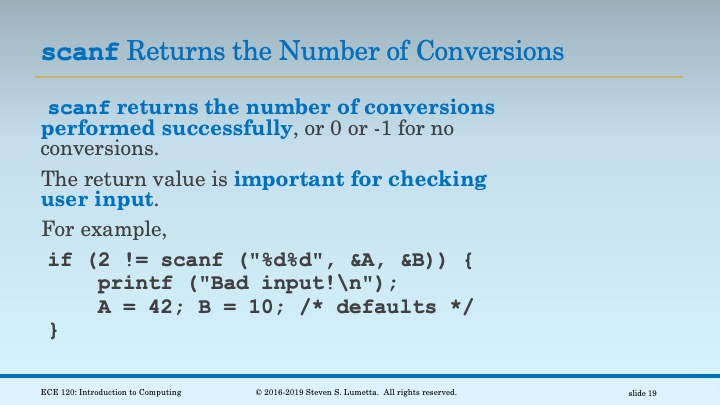 scanf Returns the Number of Conversions

scanf returns the number of conversions performed successfully, or 0 or -1 for no conversions.

The return value is important for checking user input.

For example,

if (2 != scanf ("%d%d", &A, &B)) {
    printf ("Bad input!\n");
    A = 42; B = 10; /* defaults */
}

ECE 120: Introduction to Computing © 2016-2019 Steven S. Lumetta. All rights reserved. slide 19